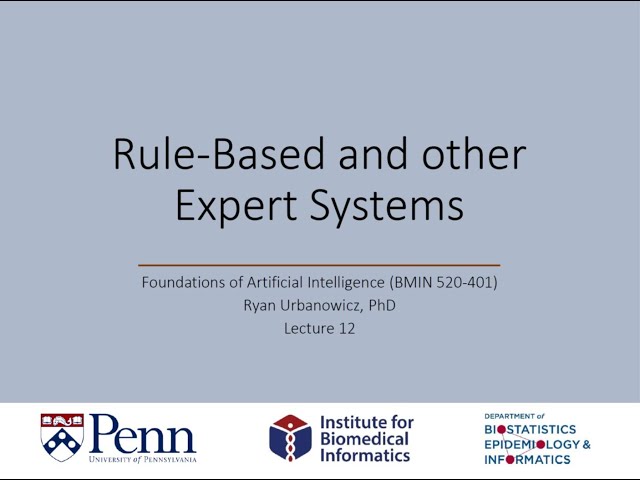 Rule-Based and other Expert Systems

Foundations of Artificial Intelligence (BMIN 520-401)
Ryan Urbanowicz, PhD
Lecture 12

Penn
UNIVERSITY of PENNSYLVANIA

Institute for Biomedical Informatics

DEPARTMENT of
BIOSTATISTICS
EPIDEMIOLOGY &
INFORMATICS